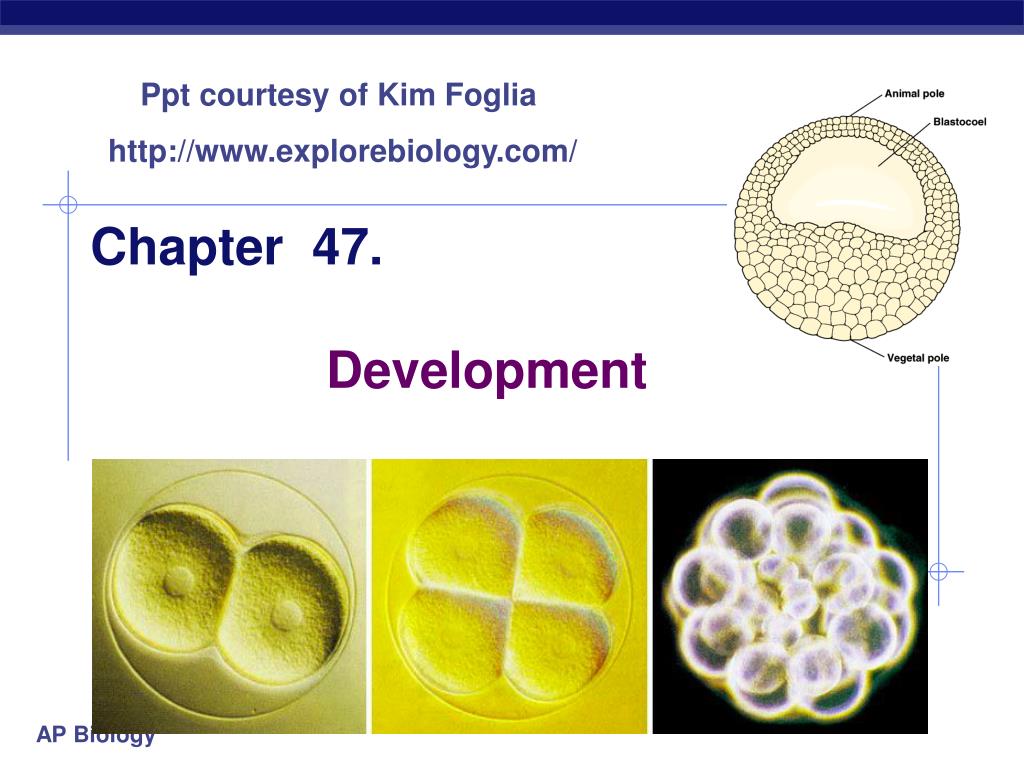 Ppt courtesy of Kim Foglia

http://www.explorebiology.com/

Chapter 47.

Development

Animal pole

Blastocoel

Vegetal pole

AP Biology